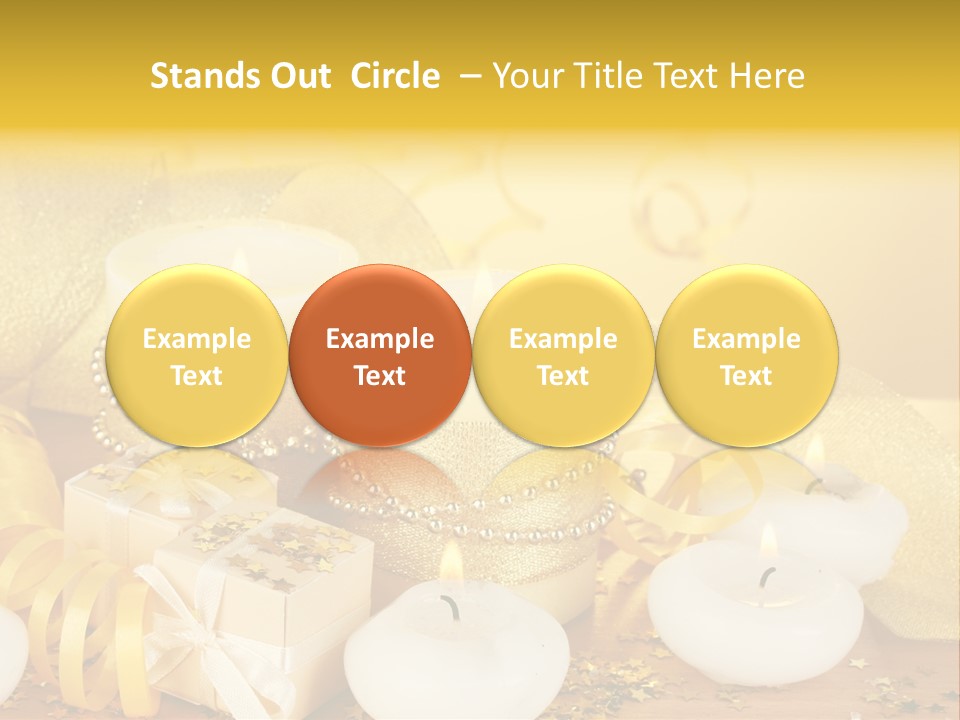 Stands Out Circle – Your Title Text Here

Example Text

Example Text

Example Text

Example Text